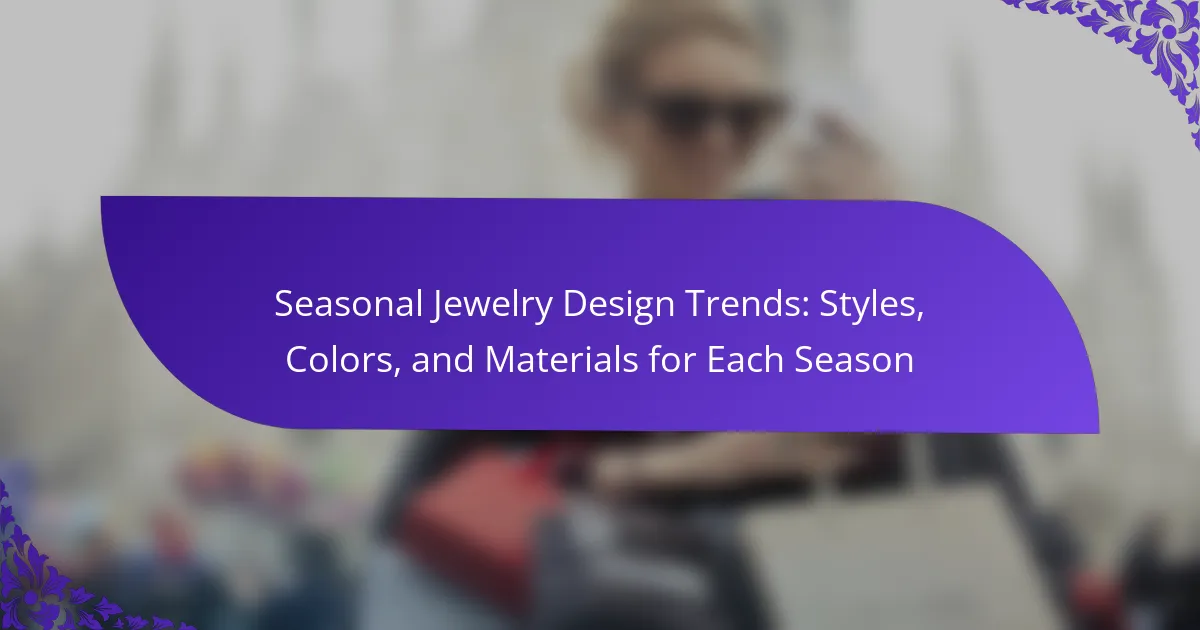 Seasonal Jewelry Design Trends: Styles, Colors, and Materials for Each Season